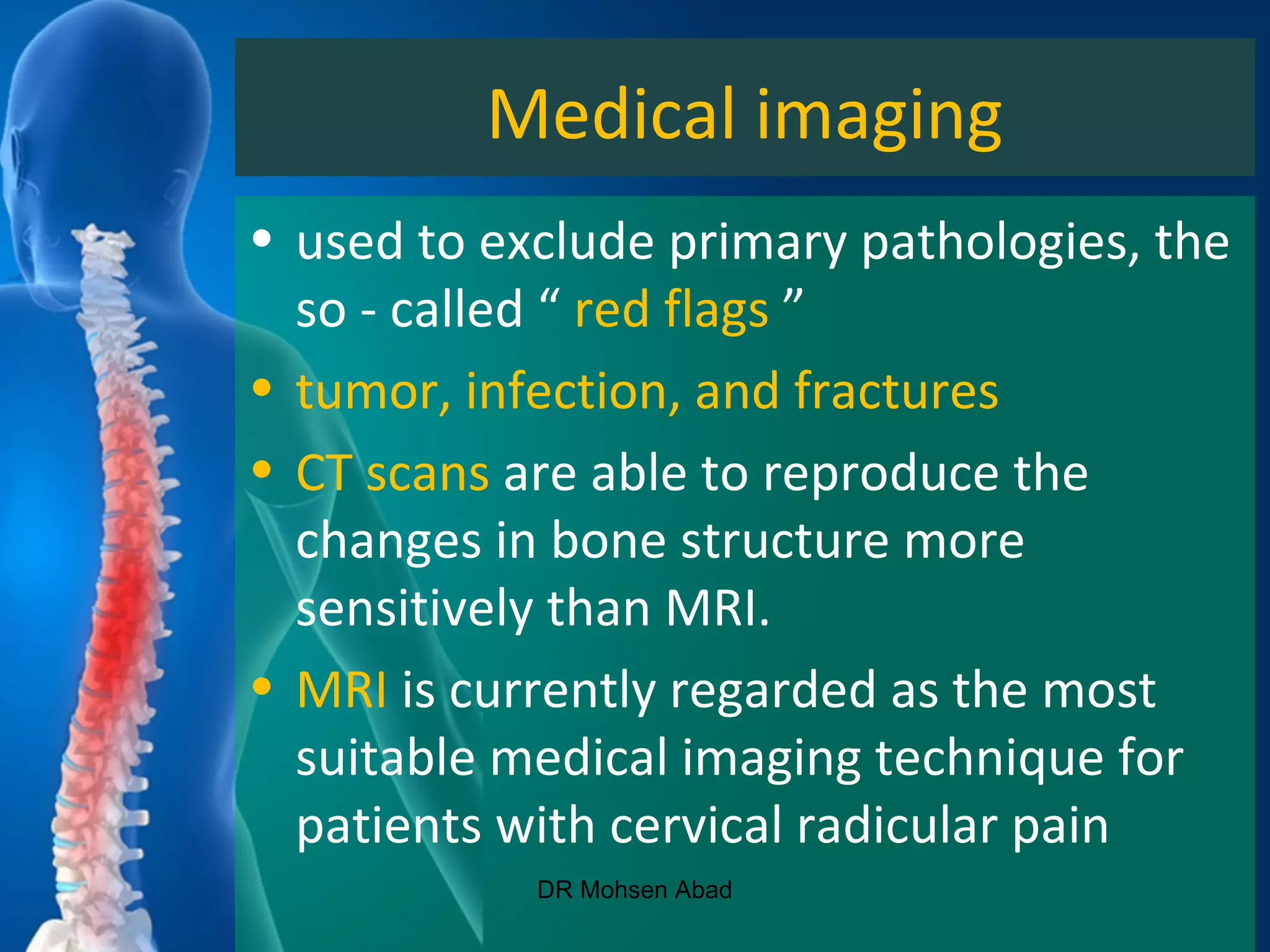 Medical imaging

• used to exclude primary pathologies, the so - called “ red flags ”

• tumor, infection, and fractures

• CT scans are able to reproduce the changes in bone structure more sensitively than MRI.

• MRI is currently regarded as the most suitable medical imaging technique for patients with cervical radicular pain

DR Mohsen Abad